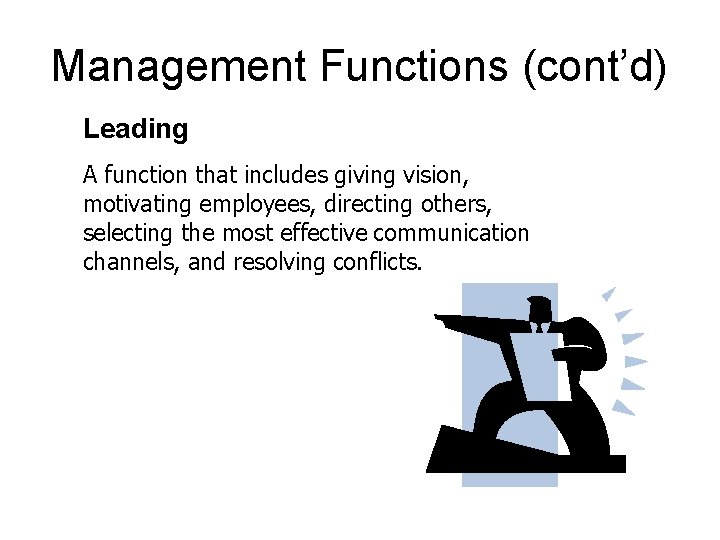 Management Functions (cont’d)

Leading

A function that includes giving vision, motivating employees, directing others, selecting the most effective communication channels, and resolving conflicts.